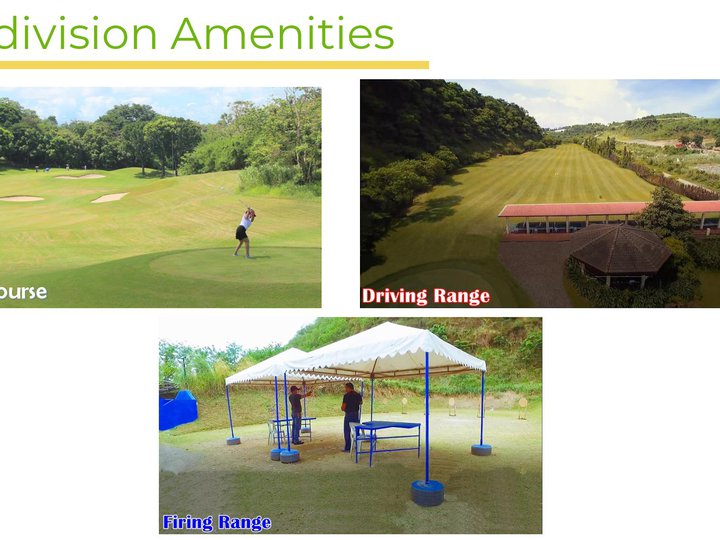 division Amenities

ourse

Driving Range

Firing Range